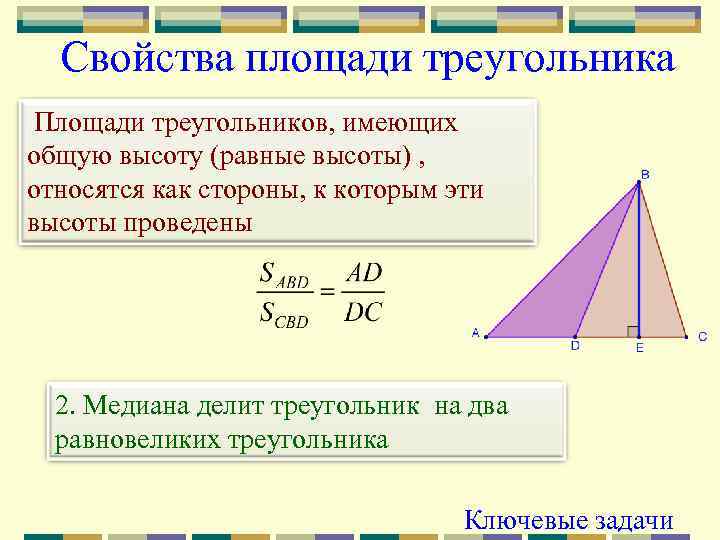 Свойства площади треугольника

Площади треугольников, имеющих общую высоту (равные высоты) , относятся как стороны, к которым эти высоты проведены

$\frac{S_{ABD}}{S_{CBD}} = \frac{AD}{DC}$

B
A
D
E
C

2. Медиана делит треугольник на два равновеликих треугольника

Ключевые задачи